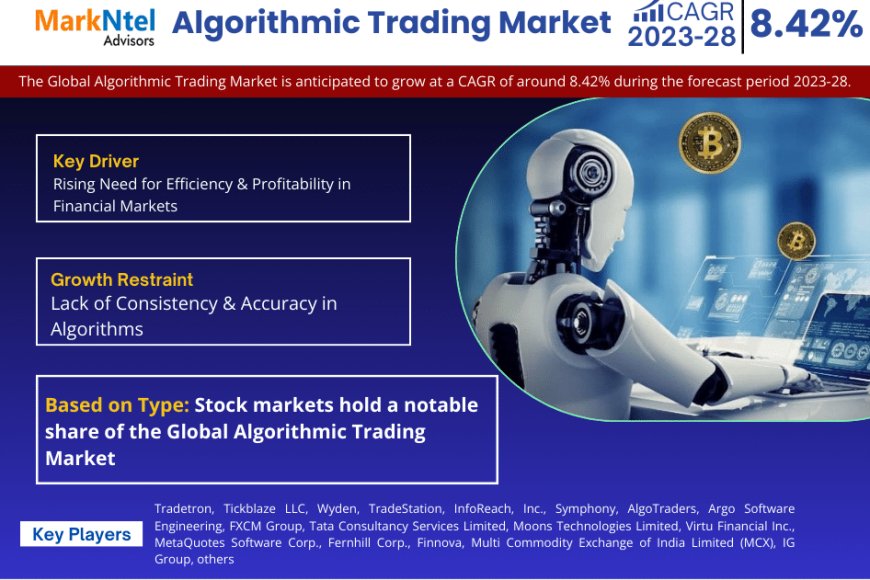 MarkNtel Advisors

Algorithmic Trading Market

CAGR 2023-28

8.42%

The Global Algorithmic Trading Market is anticipated to grow at a CAGR of around 8.42% during the forecast period 2023-28.

Key Driver
Rising Need for Efficiency & Profitability in Financial Markets

Growth Restraint
Lack of Consistency & Accuracy in Algorithms

Based on Type: Stock markets hold a notable share of the Global Algorithmic Trading Market

Key Players

Tradetron, Tickblaze LLC, Wyden, TradeStation, InfoReach, Inc., Symphony, AlgoTraders, Argo Software Engineering, FXCM Group, Tata Consultancy Services Limited, Moons Technologies Limited, Virtu Financial Inc., MetaQuotes Software Corp., Fernhill Corp., Finnova, Multi Commodity Exchange of India Limited (MCX), IG Group, others